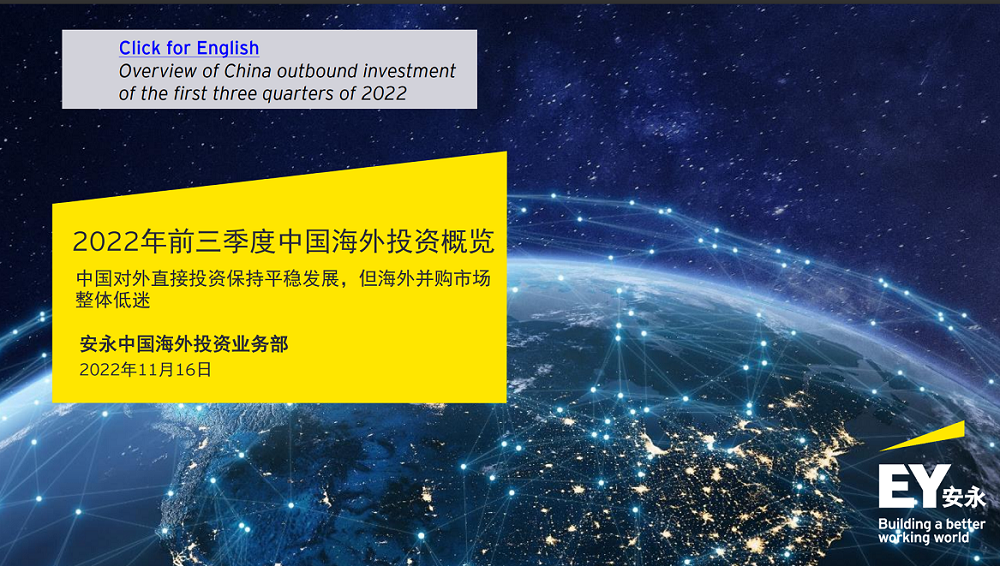 Click for English
Overview of China outbound investment of the first three quarters of 2022

2022年前三季度中国海外投资概览

中国对外直接投资保持平稳发展，但海外并购市场整体低迷

安永中国海外投资业务部
2022年11月16日

EY安永
Building a better working world